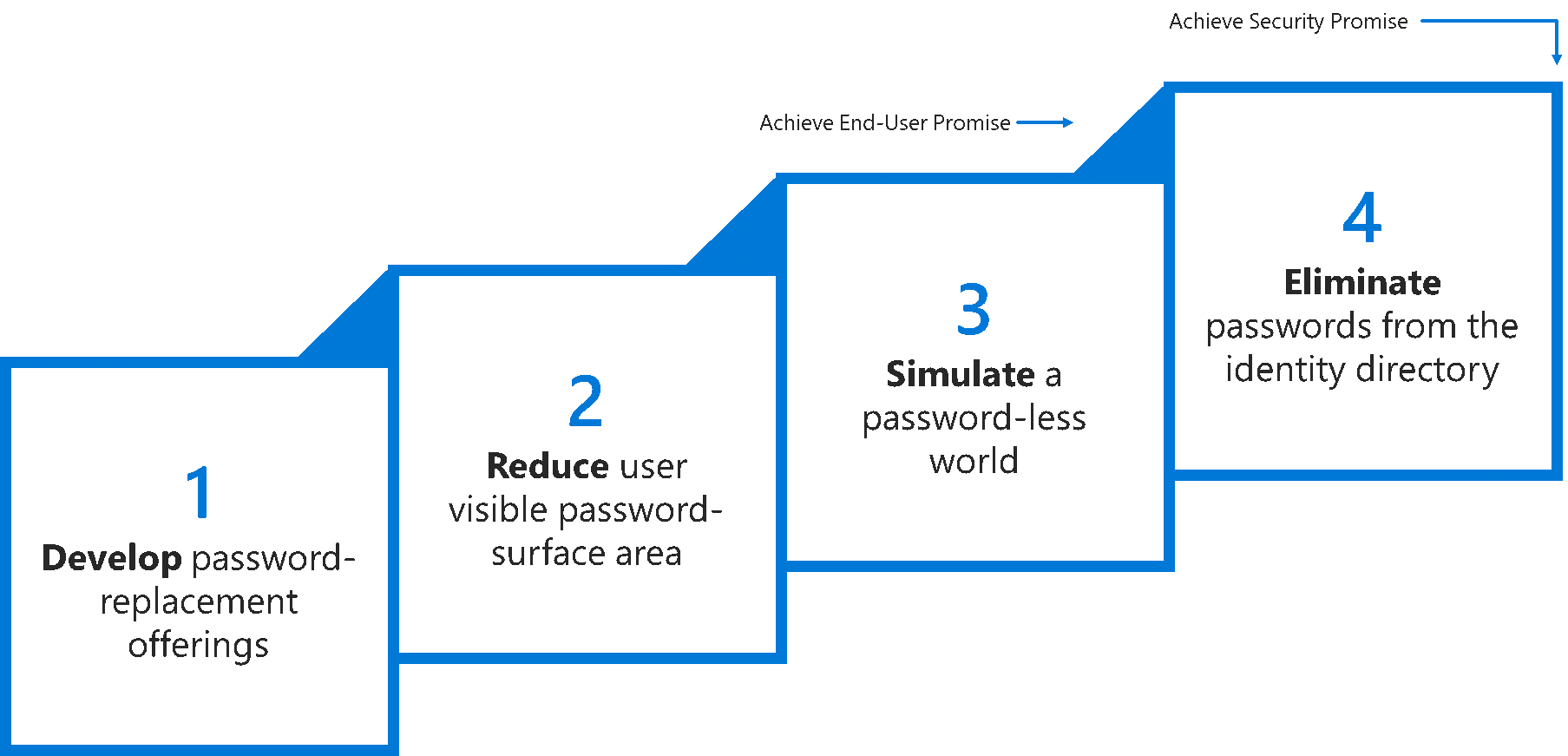 Achieve Security Promise

Achieve End-User Promise

1
Develop password-replacement offerings

2
Reduce user visible password-surface area

3
Simulate a password-less world

4
Eliminate passwords from the identity directory